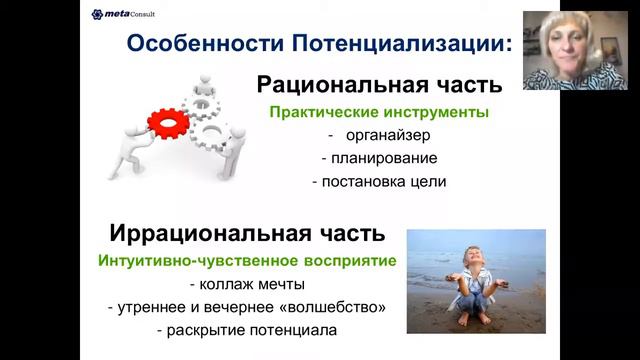 meta Consult

Особенности Потенциализации:

Рациональная часть

Практические инструменты

- органайзер
- планирование
- постановка цели

Иррациональная часть

Интуитивно-чувственное восприятие

- коллаж мечты
- утреннее и вечернее «волшебство»
- раскрытие потенциала